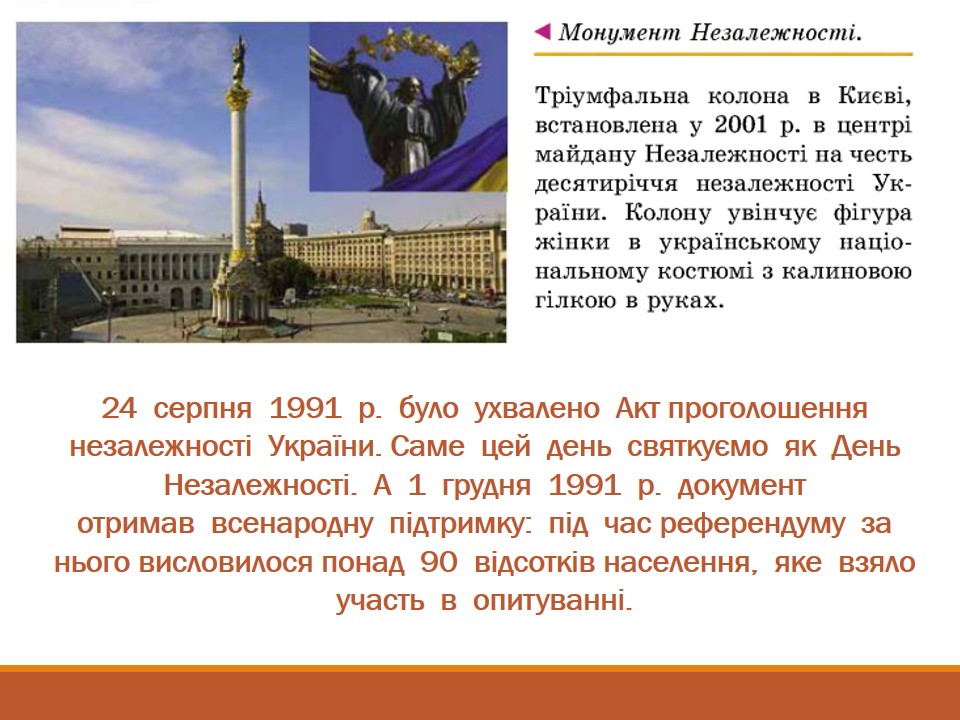 Монумент Незалежності.

Тріумфальна колона в Києві, встановлена у 2001 р. в центрі майдану Незалежності на честь десятиріччя незалежності України. Колону увінчує фігура жінки в українському національному костюмі з калиновою гілкою в руках.

24 серпня 1991 р. було ухвалено Акт проголошення незалежності України. Саме цей день святкуємо як День Незалежності. А 1 грудня 1991 р. документ отримав всенародну підтримку: під час референдуму за нього висловилося понад 90 відсотків населення, яке взяло участь в опитуванні.